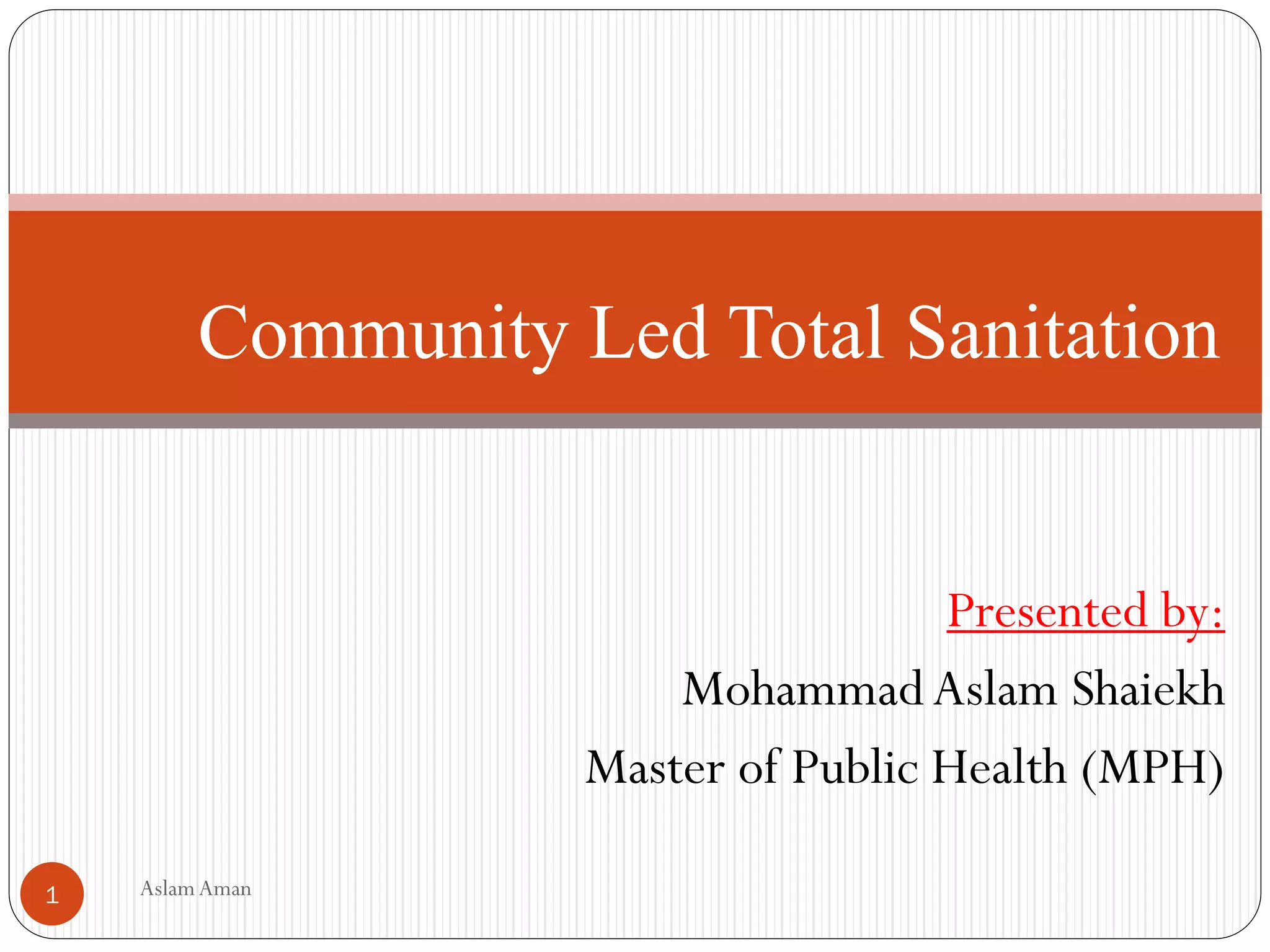 Community Led Total Sanitation

Presented by:

Mohammad Aslam Shaiekh

Master of Public Health (MPH)

1

Aslam Aman